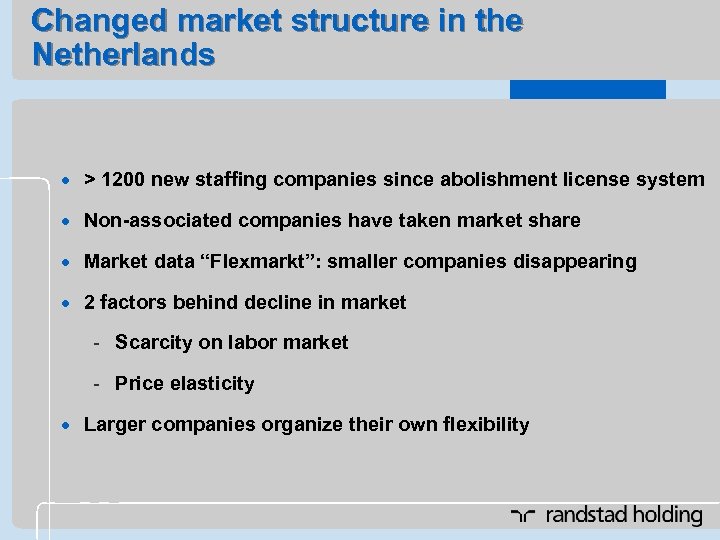 Changed market structure in the Netherlands

• > 1200 new staffing companies since abolishment license system

• Non-associated companies have taken market share

• Market data “Flexmarkt”: smaller companies disappearing

• 2 factors behind decline in market

- Scarcity on labor market

- Price elasticity

• Larger companies organize their own flexibility

randstad holding